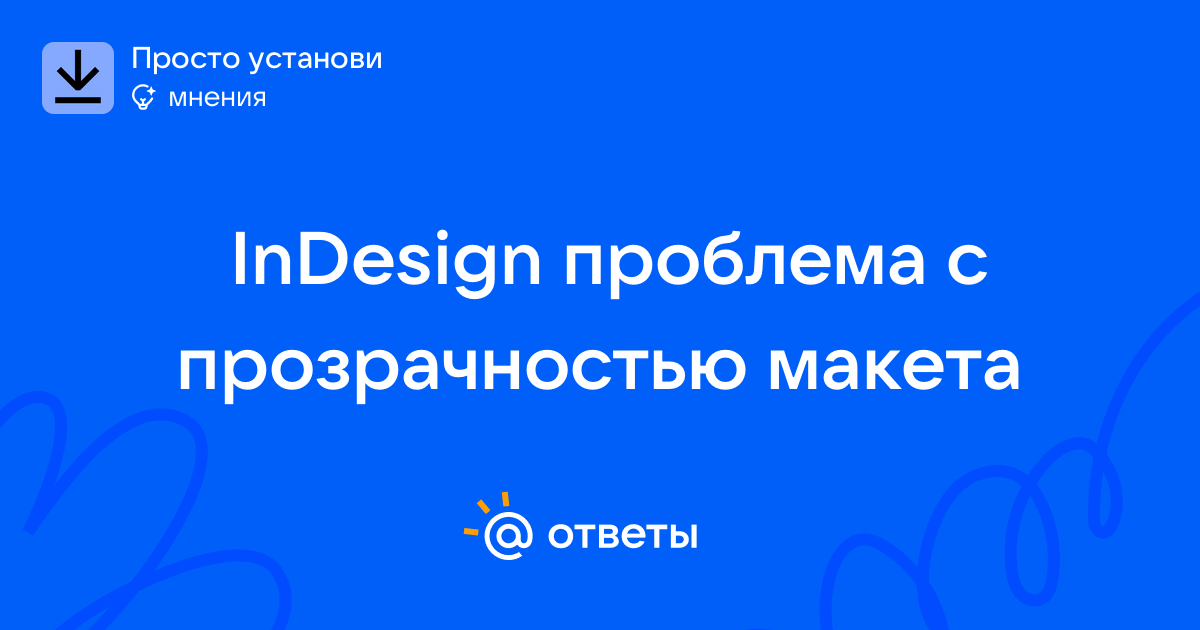 Просто установи
мнения

InDesign проблема с прозрачностью макета

@ ответы